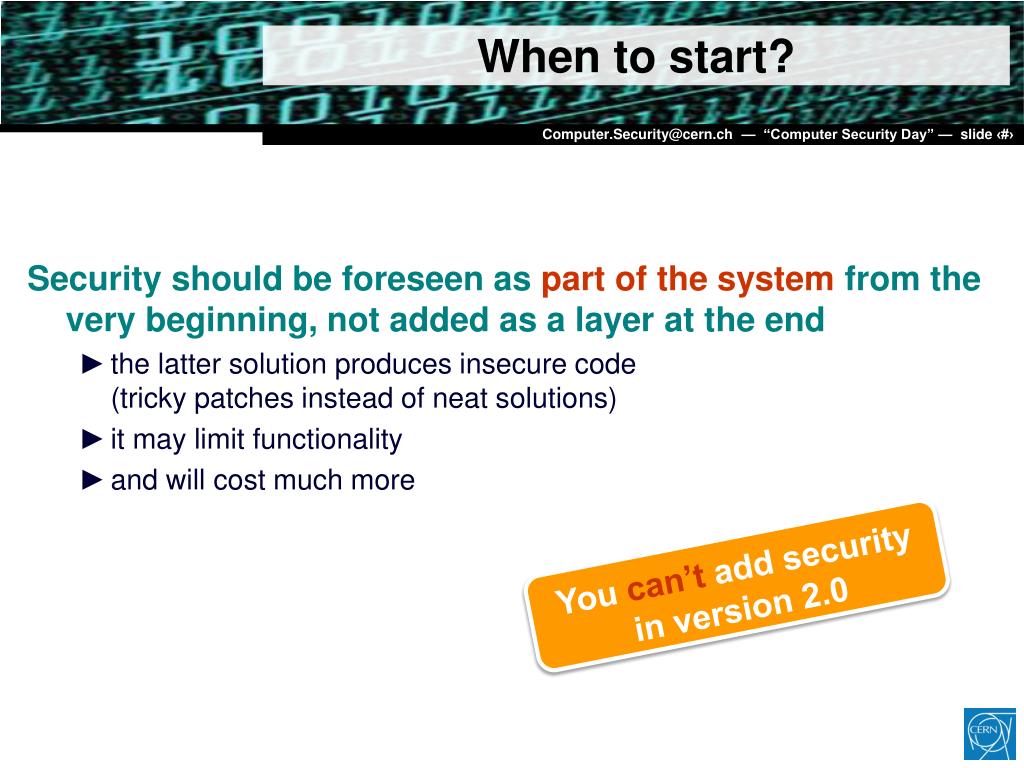 When to start?

Computer.Security@cern.ch — “Computer Security Day” — slide ‹#›

Security should be foreseen as part of the system from the very beginning, not added as a layer at the end

► the latter solution produces insecure code (tricky patches instead of neat solutions)

► it may limit functionality

► and will cost much more

You can’t add security in version 2.0

CERN